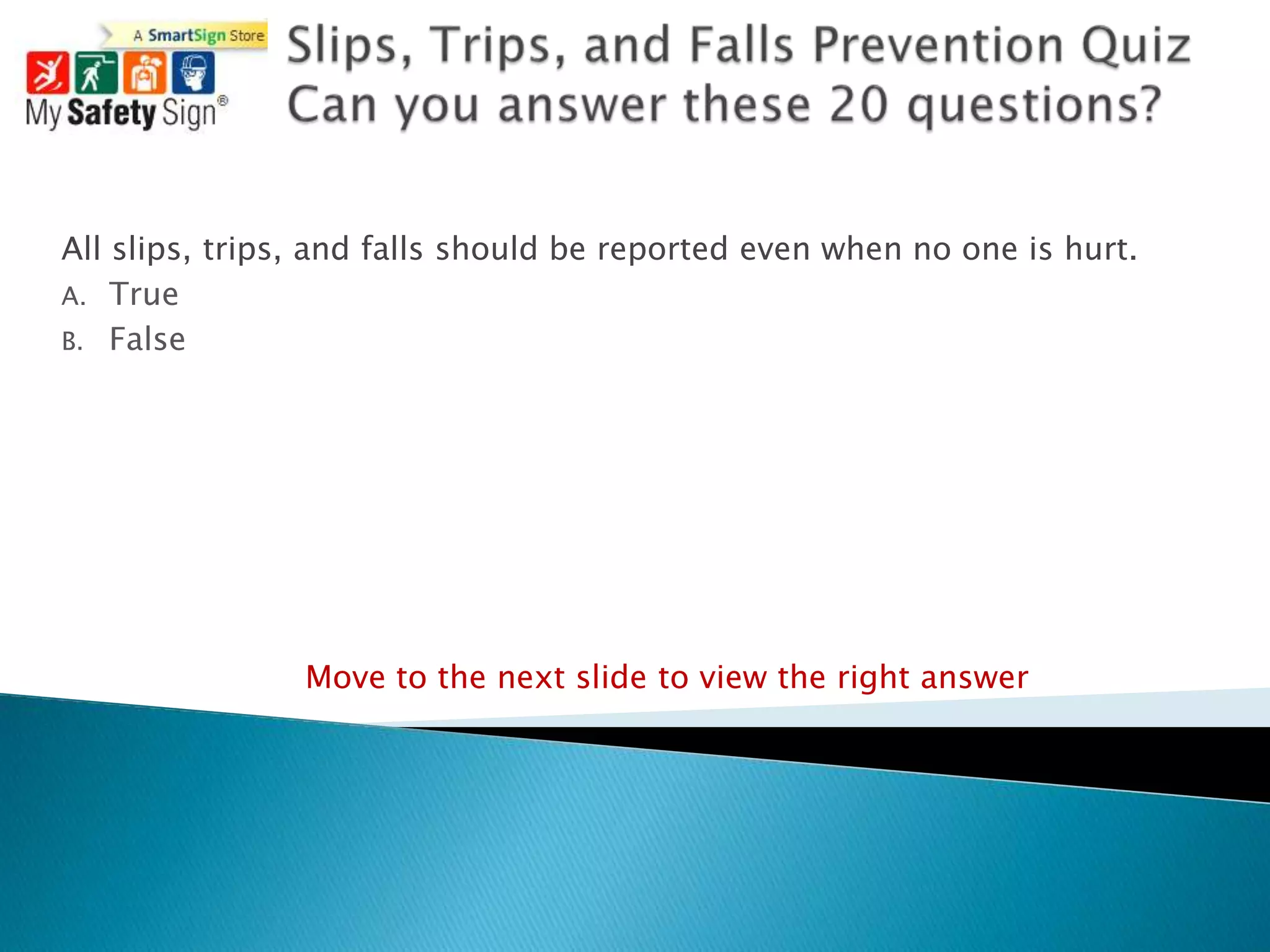 A SmartSign Store
My Safety Sign®

Slips, Trips, and Falls Prevention Quiz
Can you answer these 20 questions?

All slips, trips, and falls should be reported even when no one is hurt.
A. True
B. False

Move to the next slide to view the right answer